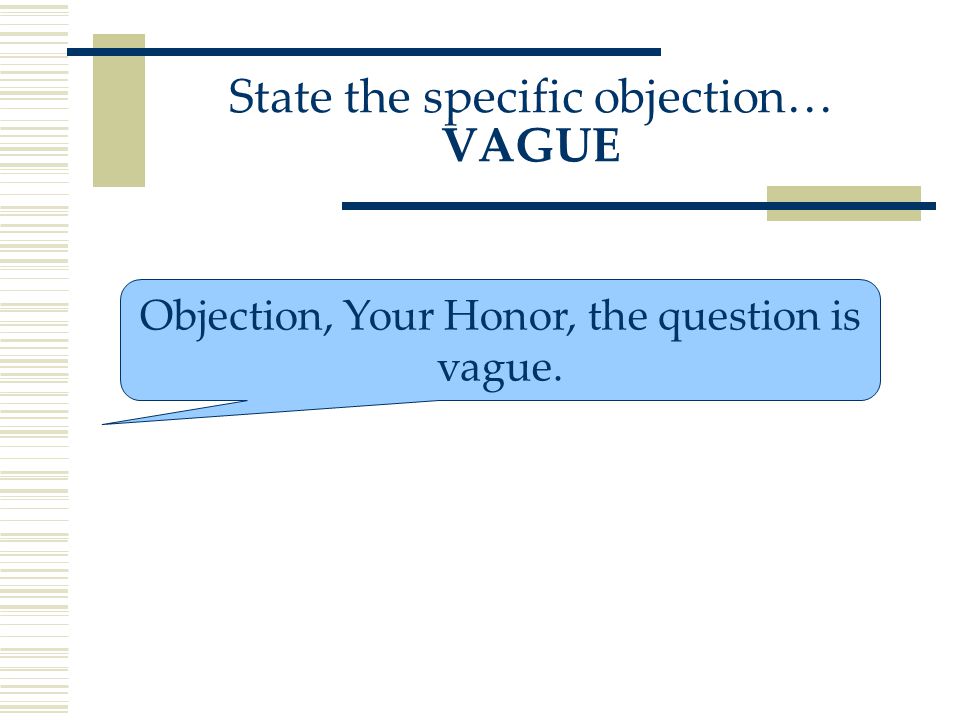 State the specific objection…
VAGUE

Objection, Your Honor, the question is vague.